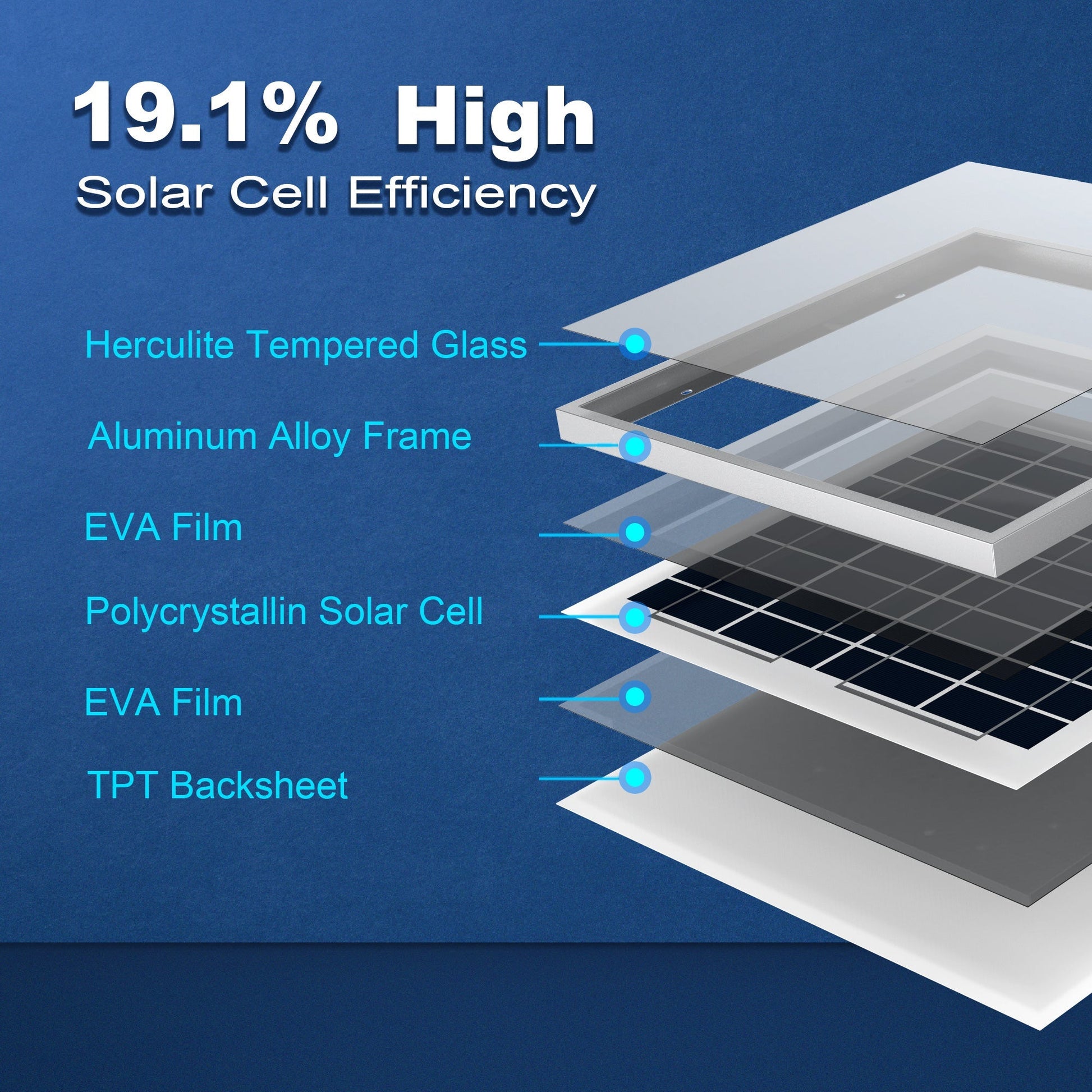 19.1% High
Solar Cell Efficiency

Herculite Tempered Glass

Aluminum Alloy Frame

EVA Film

Polycrystallin Solar Cell

EVA Film

TPT Backsheet